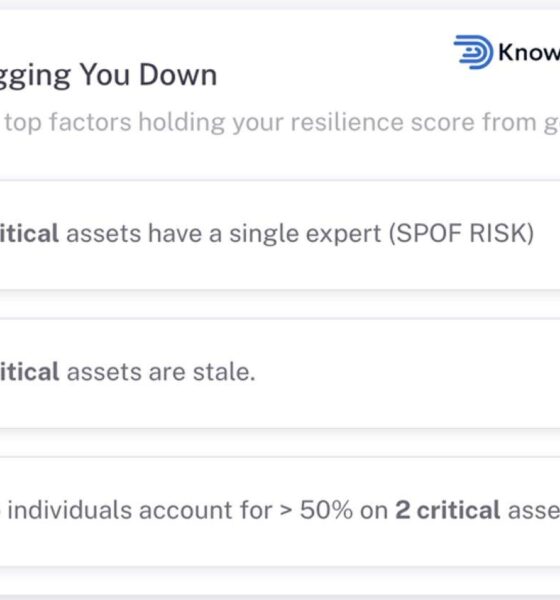 Know

gging You Down

top factors holding your resilience score from g

itical assets have a single expert (SPOF RISK)

itical assets are stale.

individuals account for > 50% on 2 critical asse